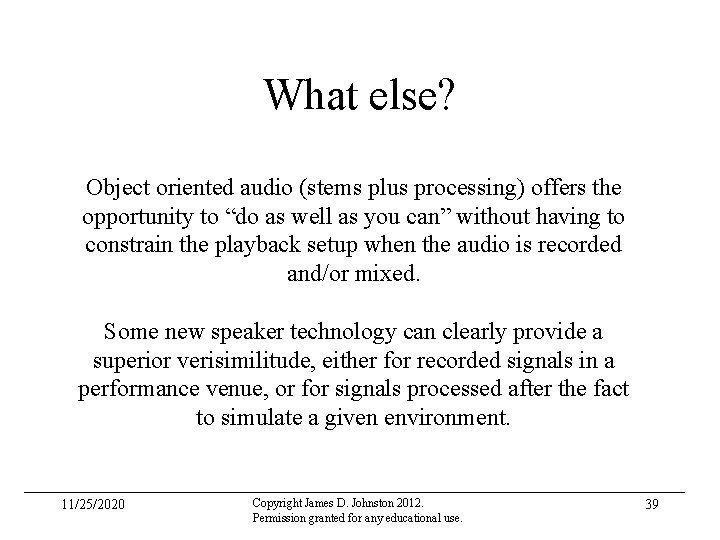 What else?

Object oriented audio (stems plus processing) offers the opportunity to “do as well as you can” without having to constrain the playback setup when the audio is recorded and/or mixed.

Some new speaker technology can clearly provide a superior verisimilitude, either for recorded signals in a performance venue, or for signals processed after the fact to simulate a given environment.

11/25/2020

Copyright James D. Johnston 2012.
Permission granted for any educational use.

39